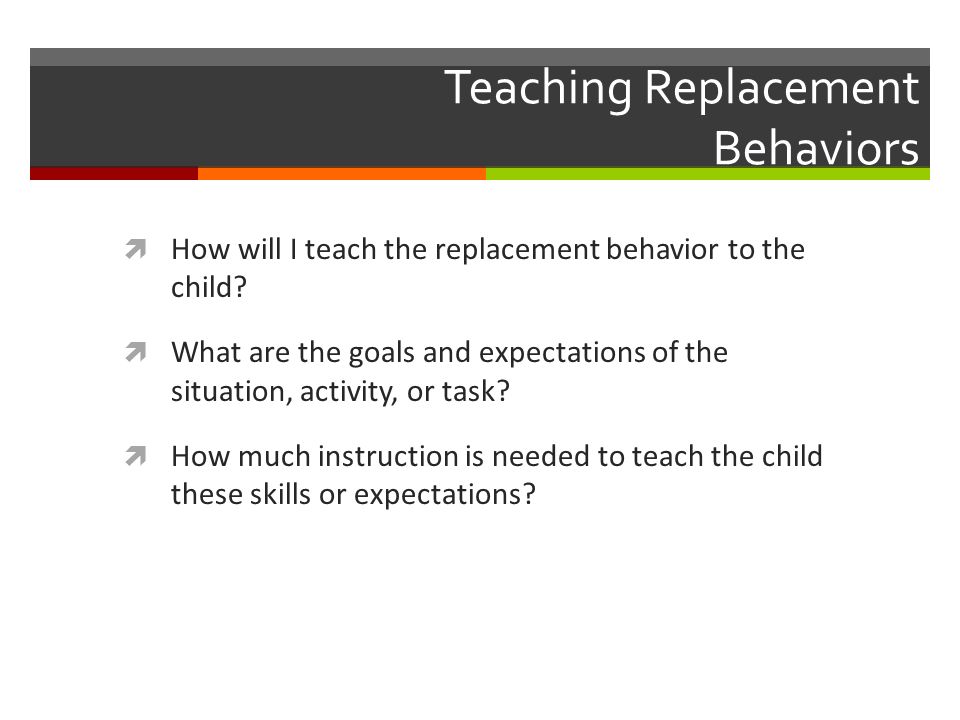 Teaching Replacement Behaviors

How will I teach the replacement behavior to the child?

What are the goals and expectations of the situation, activity, or task?

How much instruction is needed to teach the child these skills or expectations?